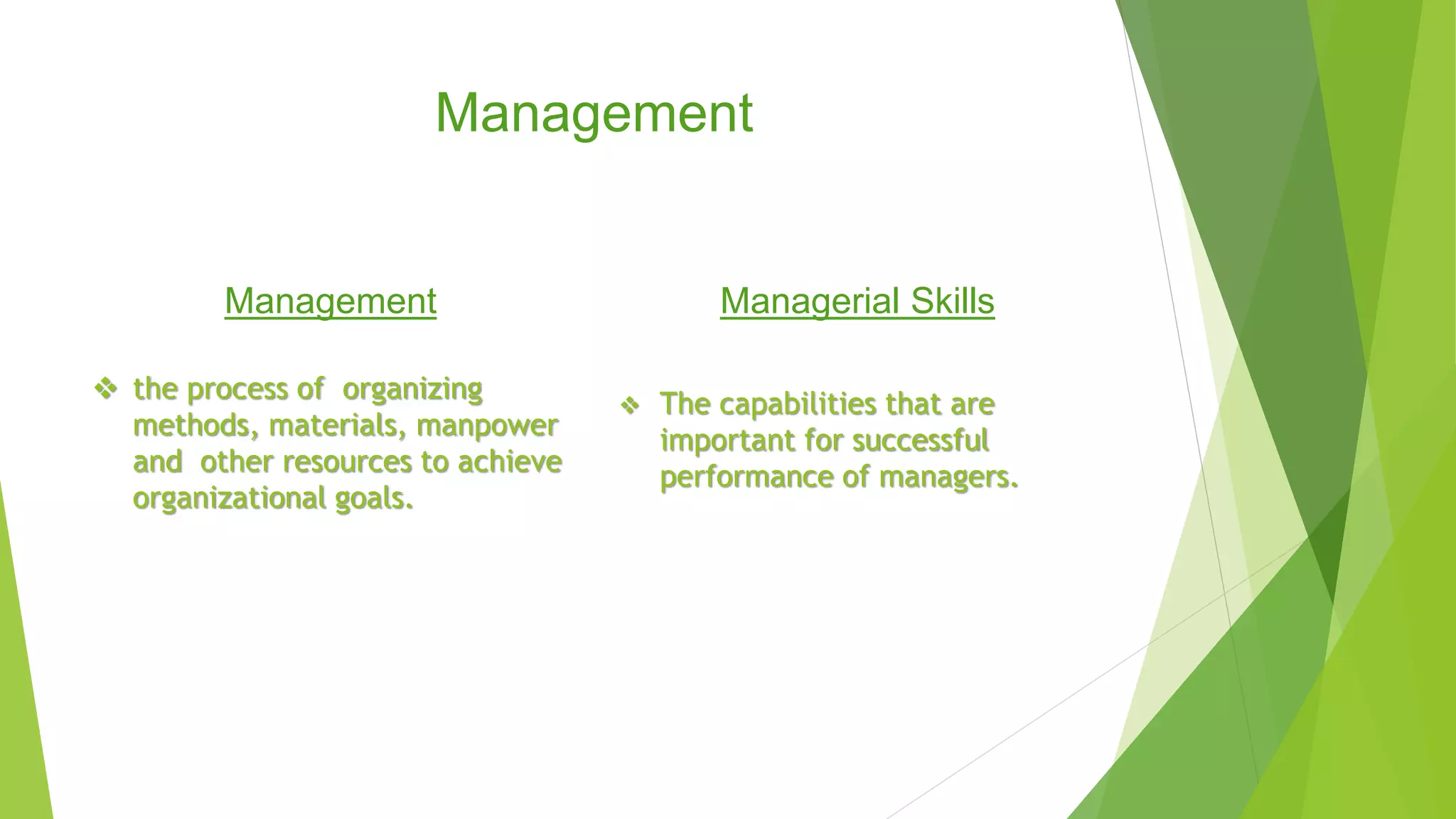 Management

Management

❖ the process of organizing methods, materials, manpower and other resources to achieve organizational goals.

Managerial Skills

❖ The capabilities that are important for successful performance of managers.